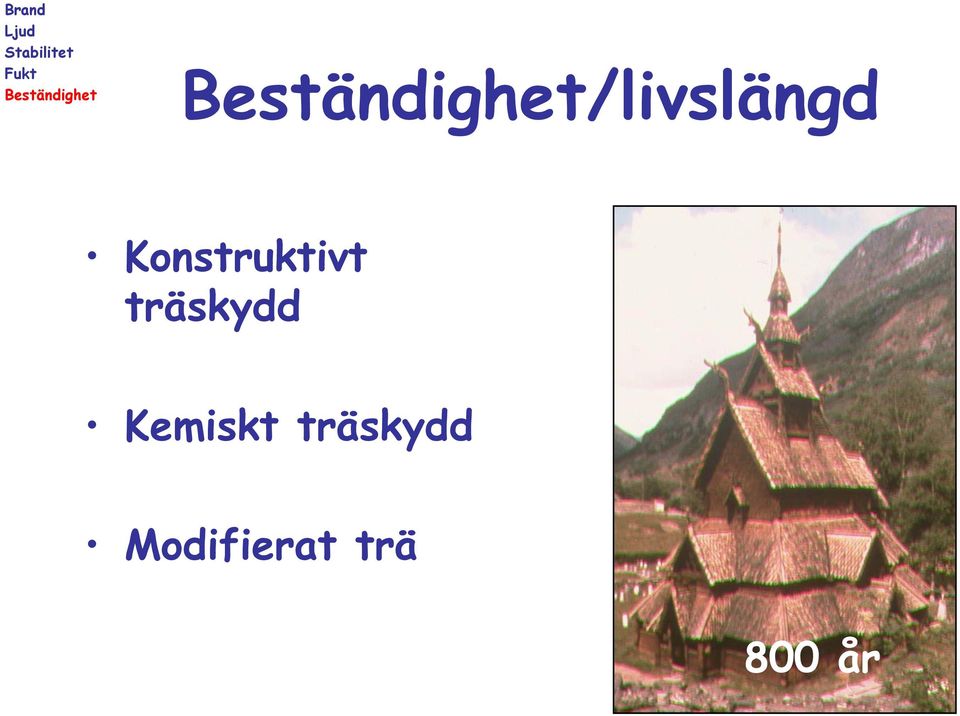 Brand
Ljud
Stabilitet
Fukt
Beständighet

Beständighet/livslängd

• Konstruktivt träskydd

• Kemiskt träskydd

• Modifierat trä

800 år